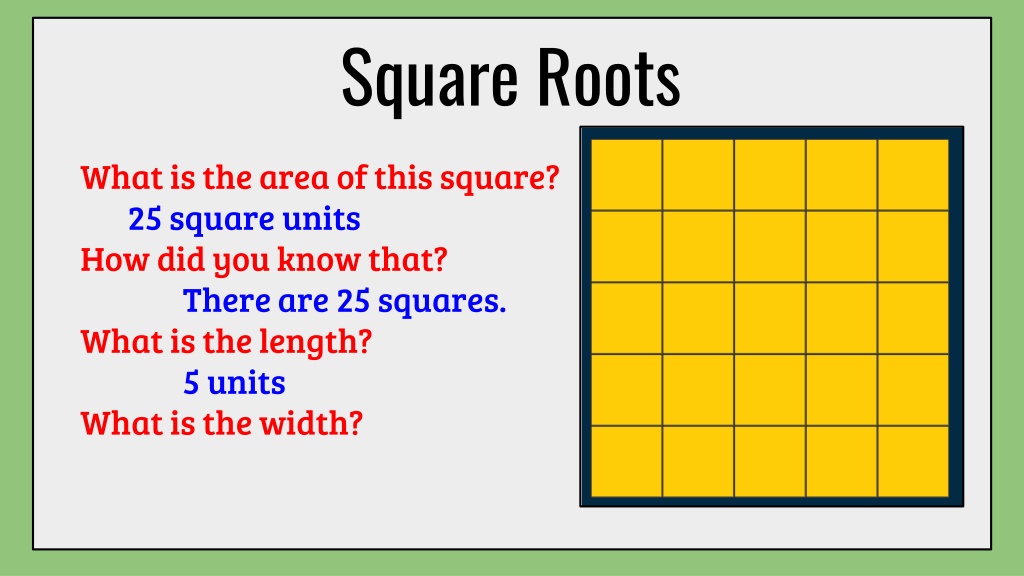 Square Roots

What is the area of this square?
25 square units
How did you know that?
There are 25 squares.
What is the length?
5 units
What is the width?